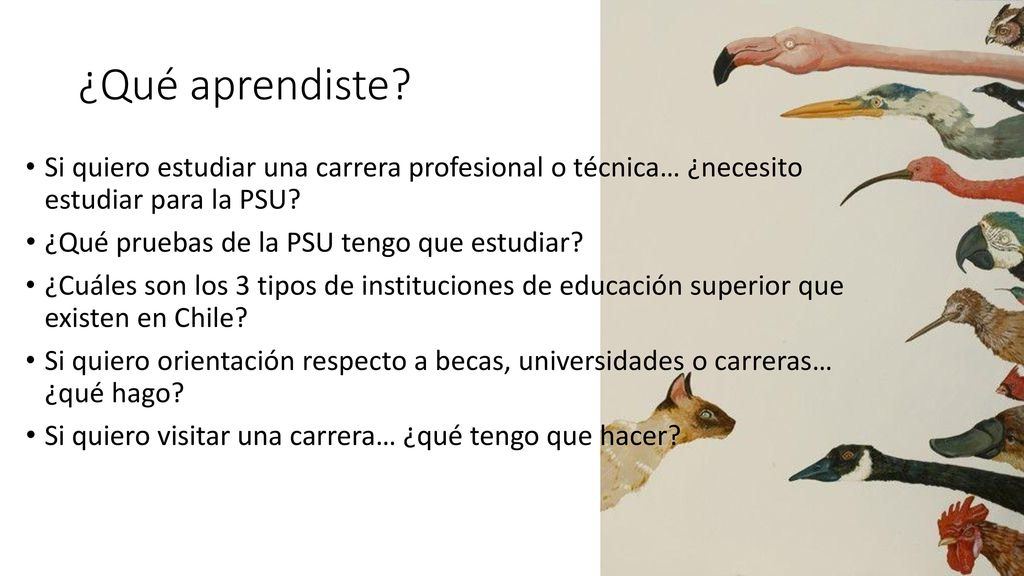 ¿Qué aprendiste?

• Si quiero estudiar una carrera profesional o técnica… ¿necesito estudiar para la PSU?
• ¿Qué pruebas de la PSU tengo que estudiar?
• ¿Cuáles son los 3 tipos de instituciones de educación superior que existen en Chile?
• Si quiero orientación respecto a becas, universidades o carreras… ¿qué hago?
• Si quiero visitar una carrera… ¿qué tengo que hacer?